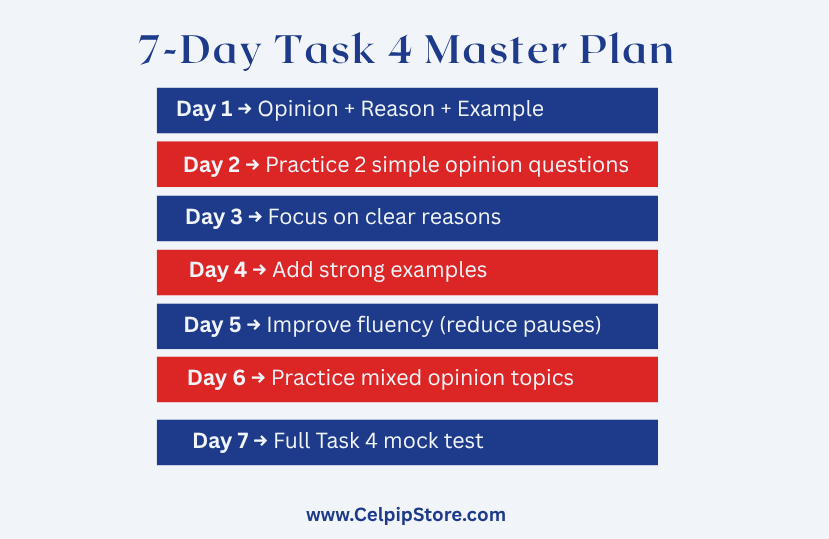 7-Day Task 4 Master Plan

Day 1 → Opinion + Reason + Example

Day 2 → Practice 2 simple opinion questions

Day 3 → Focus on clear reasons

Day 4 → Add strong examples

Day 5 → Improve fluency (reduce pauses)

Day 6 → Practice mixed opinion topics

Day 7 → Full Task 4 mock test

www.CelpipStore.com